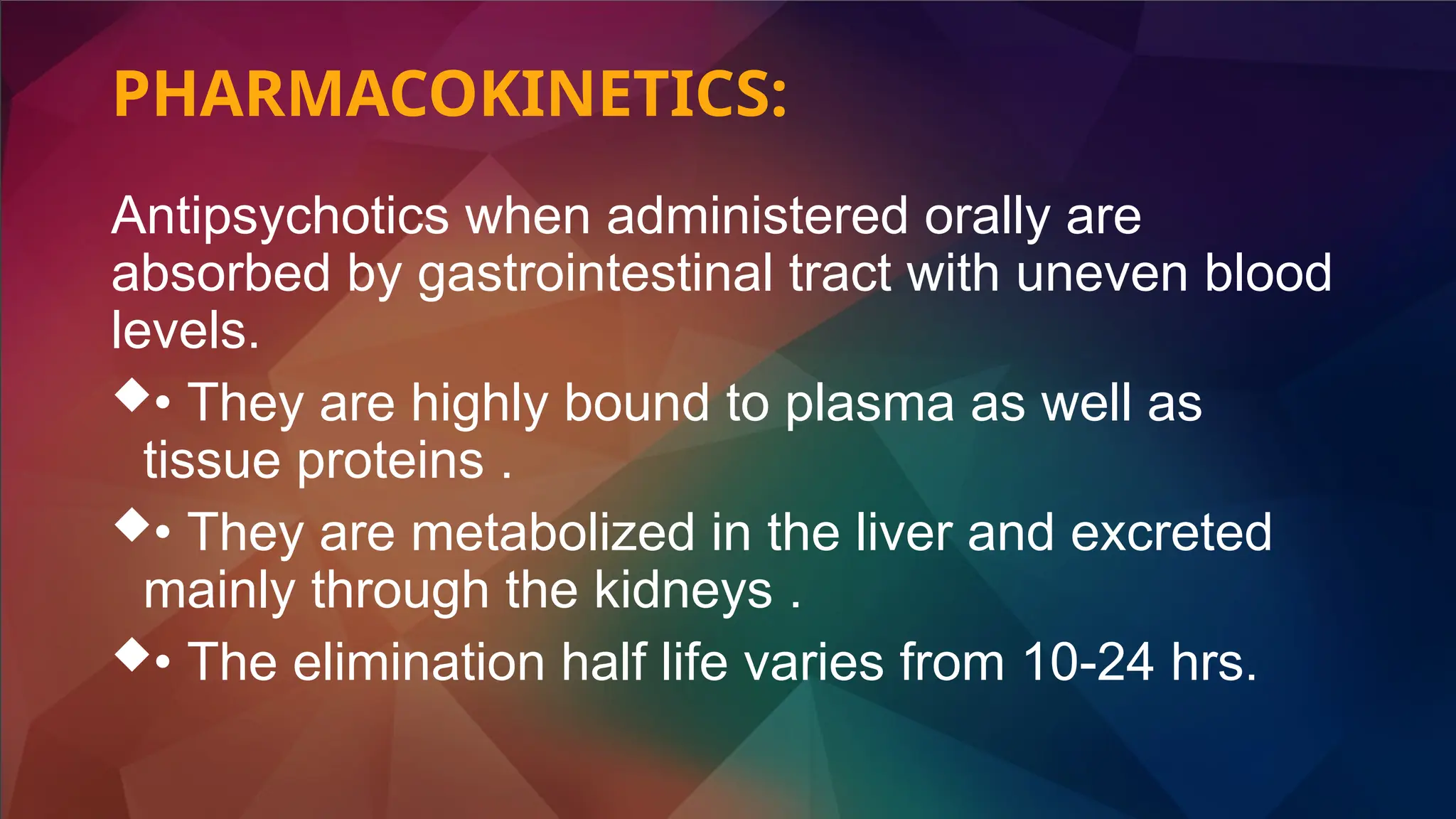 PHARMACOKINETICS:

Antipsychotics when administered orally are absorbed by gastrointestinal tract with uneven blood levels.

◆• They are highly bound to plasma as well as tissue proteins .

◆• They are metabolized in the liver and excreted mainly through the kidneys .

◆• The elimination half life varies from 10-24 hrs.